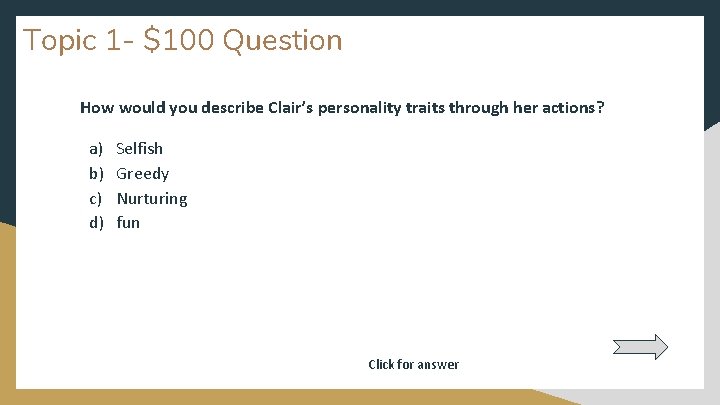 Topic 1- \$100 Question

How would you describe Clair's personality traits through her actions?

a) Selfish
b) Greedy
c) Nurturing
d) fun

Click for answer